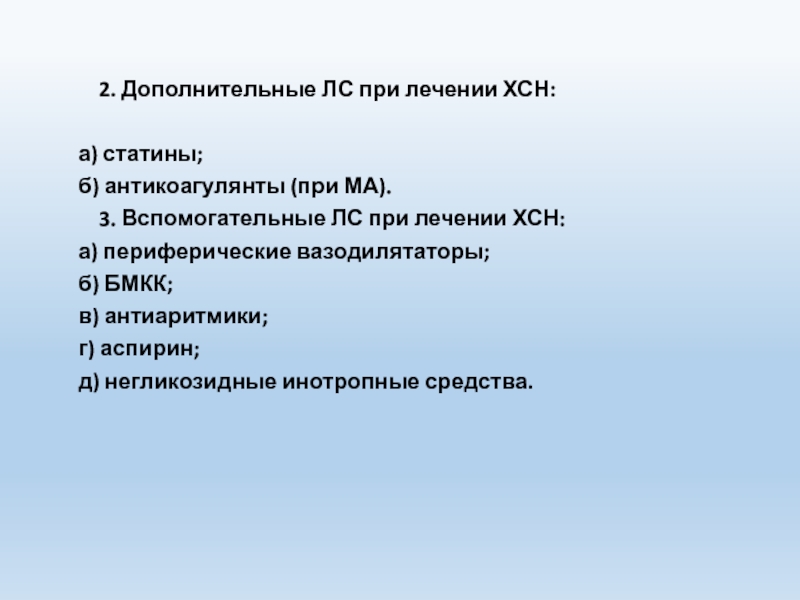 2. Дополнительные ЛС при лечении ХСН:

а) статины;
б) антикоагулянты (при МА).

3. Вспомогательные ЛС при лечении ХСН:
а) периферические вазодилятаторы;
б) БМКК;
в) антиаритмики;
г) аспирин;
д) негликозидные инотропные средства.